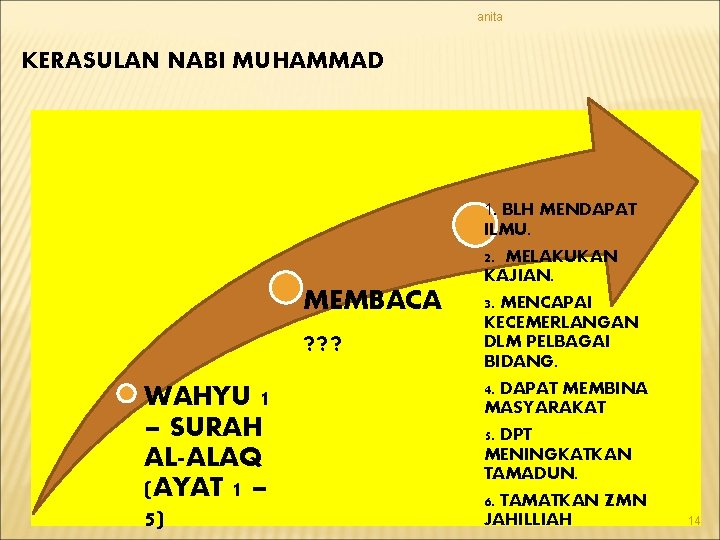 anita

KERASULAN NABI MUHAMMAD

WAHYU 1 – SURAH AL-ALAQ (AYAT 1 – 5)

MEMBACA

???

1. BLH MENDAPAT ILMU.

2. MELAKUKAN KAJIAN.

3. MENCAPAI KECEMERLANGAN DLM PELBAGAI BIDANG.

4. DAPAT MEMBINA MASYARAKAT

5. DPT MENINGKATKAN TAMADUN.

6. TAMATKAN ZMN JAHILLIAH

14